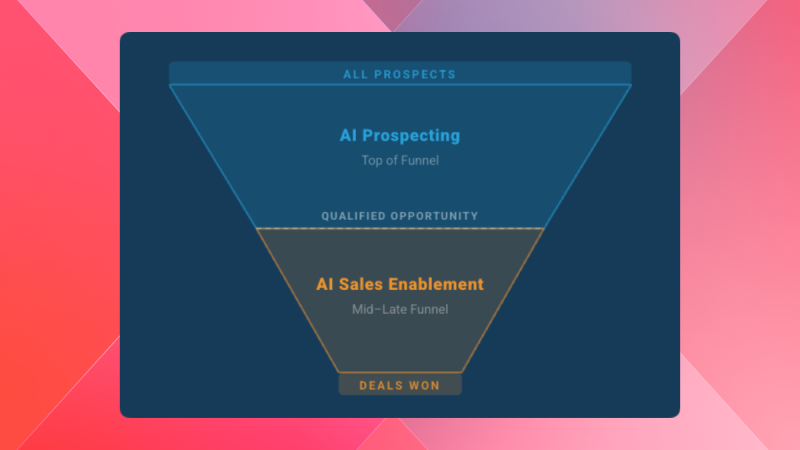 ALL PROSPECTS

AI Prospecting

Top of Funnel

QUALIFIED OPPORTUNITY

AI Sales Enablement

Mid–Late Funnel

DEALS WON